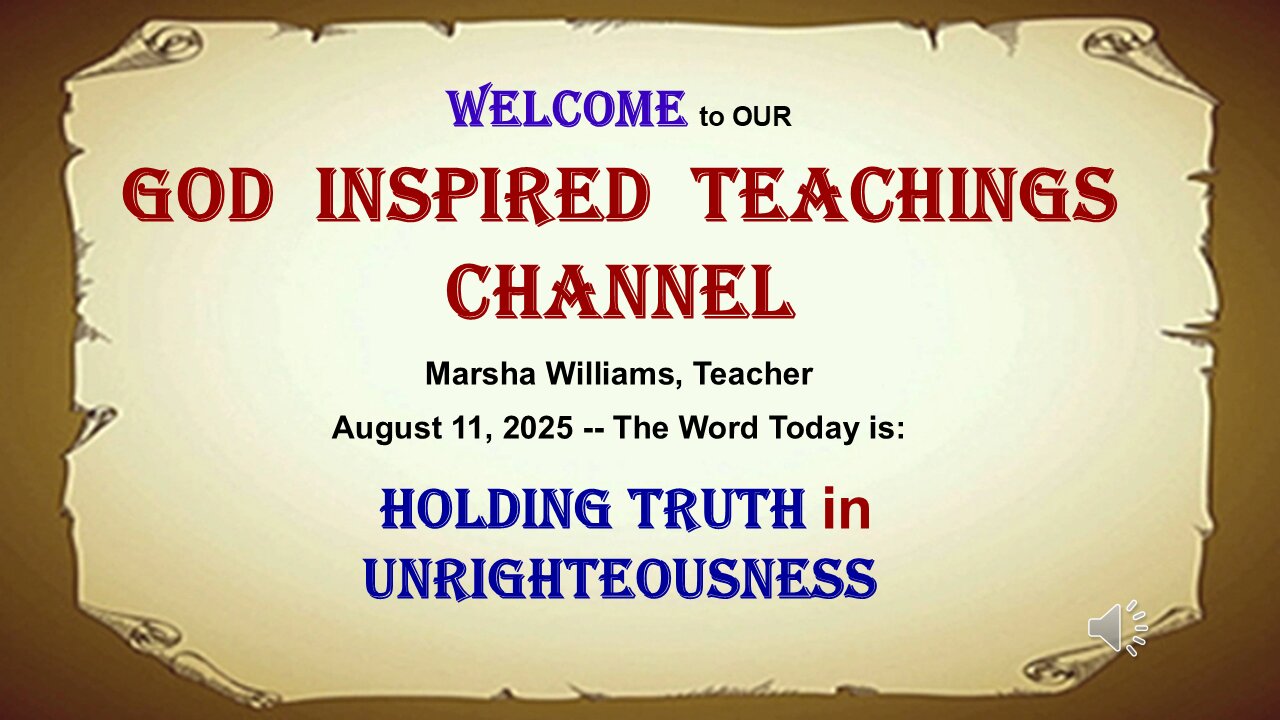 WELCOME to OUR

GOD INSPIRED TEACHINGS CHANNEL

Marsha Williams, Teacher

August 11, 2025 -- The Word Today is:

HOLDING TRUTH in UNRIGHTEOUSNESS